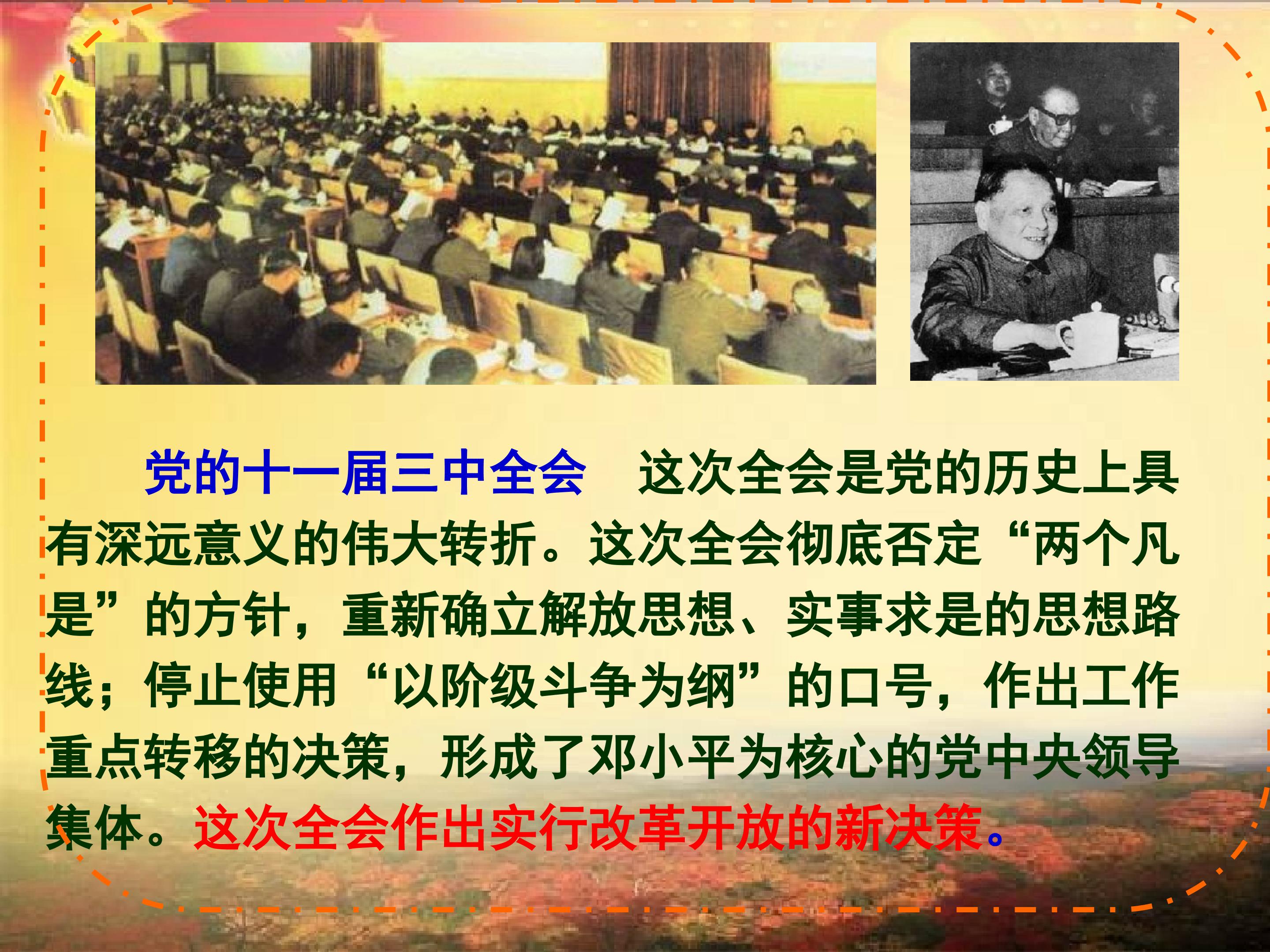 党的十一届三中全会 这次全会是党的历史上具有深远意义的伟大转折。这次全会彻底否定“两个凡是”的方针，重新确立解放思想、实事求是的思想路线；停止使用“以阶级斗争为纲”的口号，作出工作重点转移的决策，形成了邓小平为核心的党中央领导集体。这次全会作出实行改革开放的新决策。